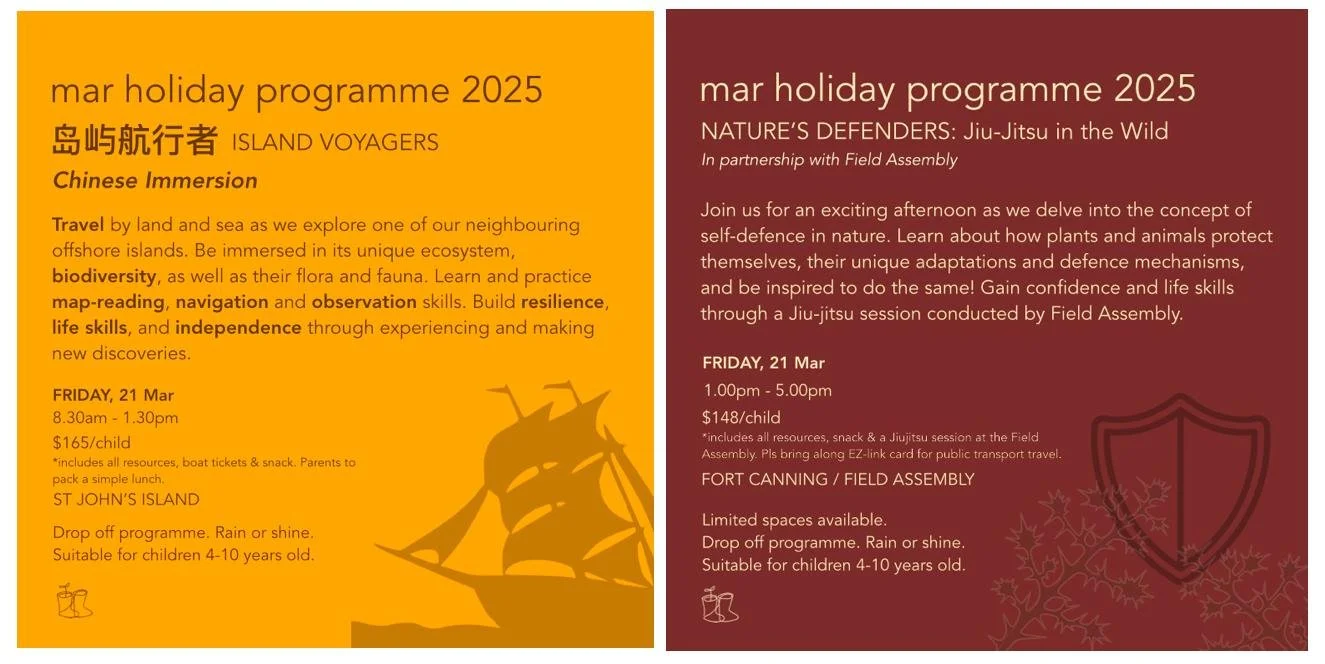 mar holiday programme 2025
岛屿航行者 ISLAND VOYAGERS
Chinese Immersion

Travel by land and sea as we explore one of our neighbouring offshore islands. Be immersed in its unique ecosystem, biodiversity, as well as their flora and fauna. Learn and practice map-reading, navigation and observation skills. Build resilience, life skills, and independence through experiencing and making new discoveries.

FRIDAY, 21 Mar
8.30am - 1.30pm
$165/child
*includes all resources, boat tickets & snack. Parents to pack a simple lunch.
ST JOHN'S ISLAND

Drop off programme. Rain or shine.
Suitable for children 4-10 years old.

mar holiday programme 2025
NATURE'S DEFENDERS: Jiu-Jitsu in the Wild
In partnership with Field Assembly

Join us for an exciting afternoon as we delve into the concept of self-defence in nature. Learn about how plants and animals protect themselves, their unique adaptations and defence mechanisms, and be inspired to do the same! Gain confidence and life skills through a Jiu-jitsu session conducted by Field Assembly.

FRIDAY, 21 Mar
1.00pm - 5.00pm
$148/child
*includes all resources, snack & a Jiujitsu session at the Field Assembly. Pls bring along EZ-link card for public transport travel.
FORT CANNING / FIELD ASSEMBLY

Limited spaces available.
Drop off programme. Rain or shine.
Suitable for children 4-10 years old.